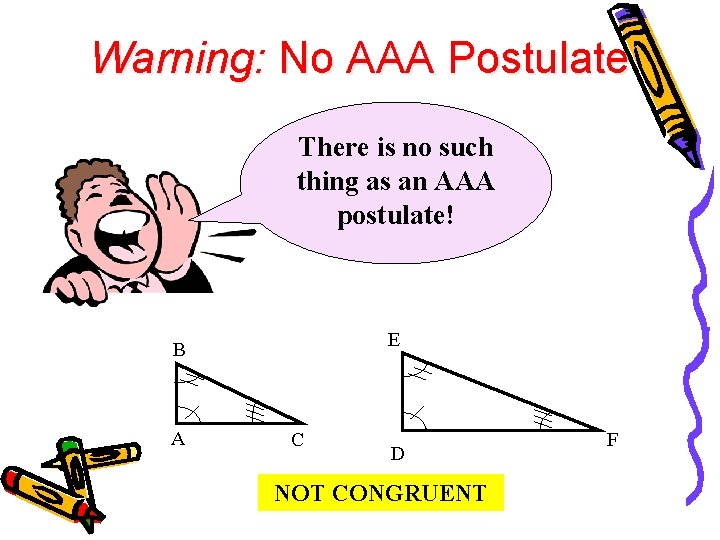 Warning: No AAA Postulate

There is no such thing as an AAA postulate!

B
A
C

E
D
F

NOT CONGRUENT